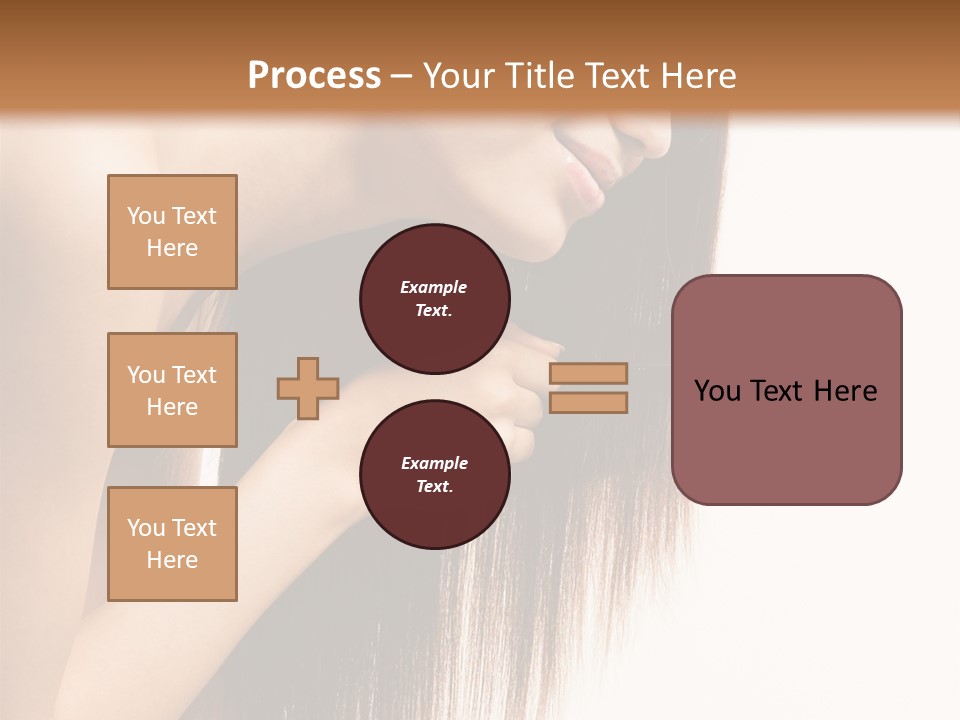 Process – Your Title Text Here

You Text Here

You Text Here

You Text Here

Example Text.

Example Text.

You Text Here